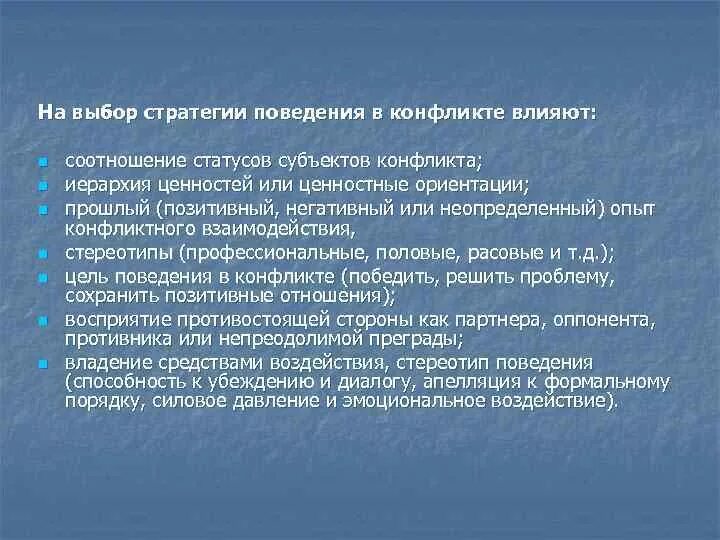 На выбор стратегии поведения в конфликте влияют:

- соотношение статусов субъектов конфликта;
- иерархия ценностей или ценностные ориентации;
- прошлый (позитивный, негативный или неопределенный) опыт конфликтного взаимодействия,
- стереотипы (профессиональные, половые, расовые и т.д.);
- цель поведения в конфликте (победить, решить проблему, сохранить позитивные отношения);
- восприятие противостоящей стороны как партнера, оппонента, противника или непреодолимой преграды;
- владение средствами воздействия, стереотип поведения (способность к убеждению и диалогу, апелляция к формальному порядку, силовое давление и эмоциональное воздействие).